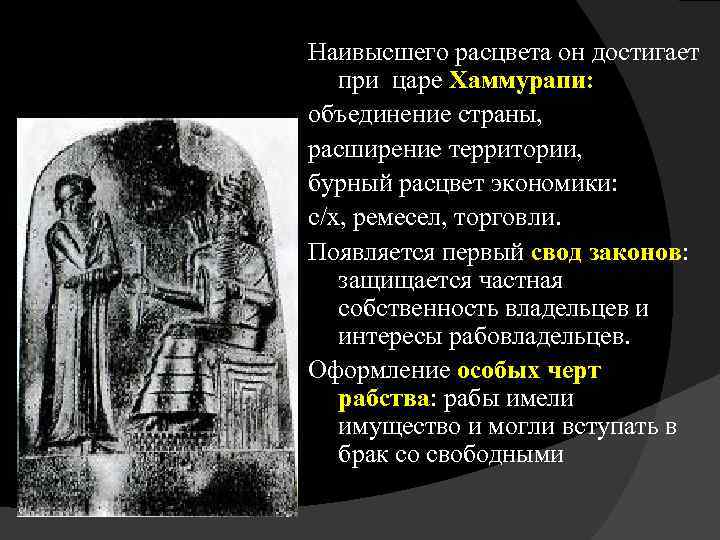 Наивысшего расцвета он достигает при царе Хаммурапи:

объединение страны,

расширение территории,

бурный расцвет экономики:

с/х, ремесел, торговли.

Появляется первый свод законов: защищается частная собственность владельцев и интересы рабовладельцев.

Оформление особых черт рабства: рабы имели имущество и могли вступать в брак со свободными